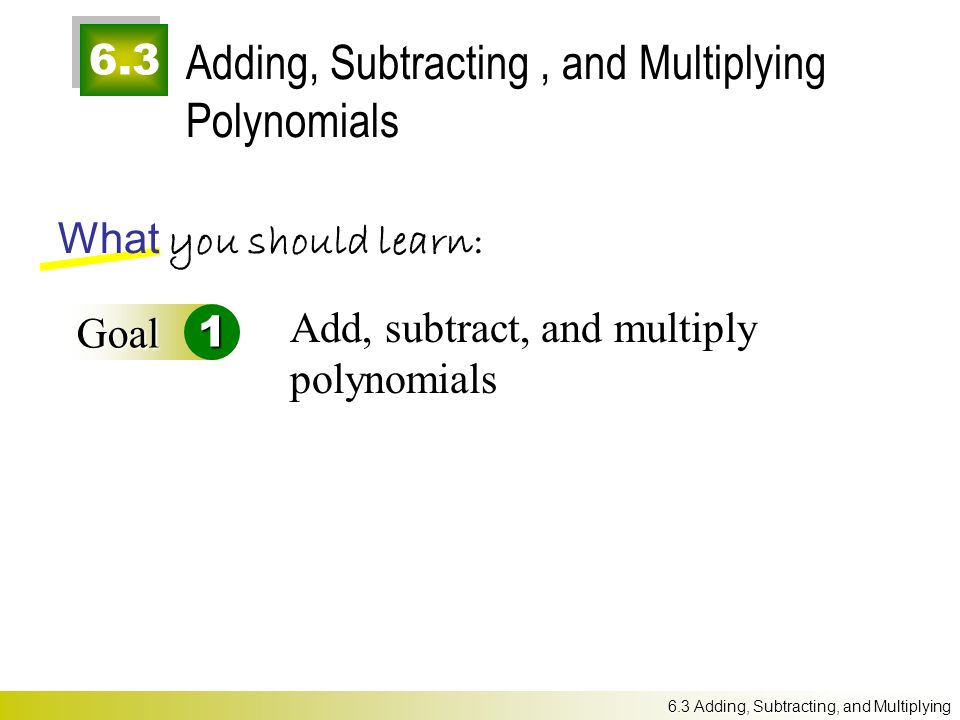 6.3 Adding, Subtracting , and Multiplying Polynomials

What you should learn:

Goal 1 Add, subtract, and multiply polynomials

6.3 Adding, Subtracting, and Multiplying